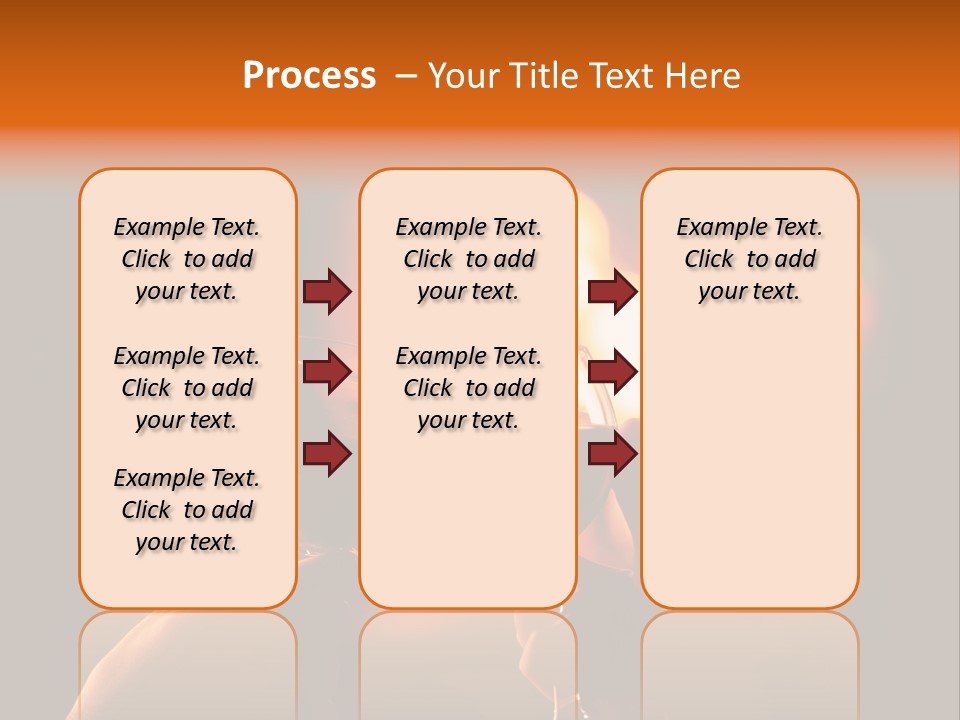 Process – Your Title Text Here

Example Text. Click to add your text.

Example Text. Click to add your text.

Example Text. Click to add your text.

Example Text. Click to add your text.

Example Text. Click to add your text.

Example Text. Click to add your text.